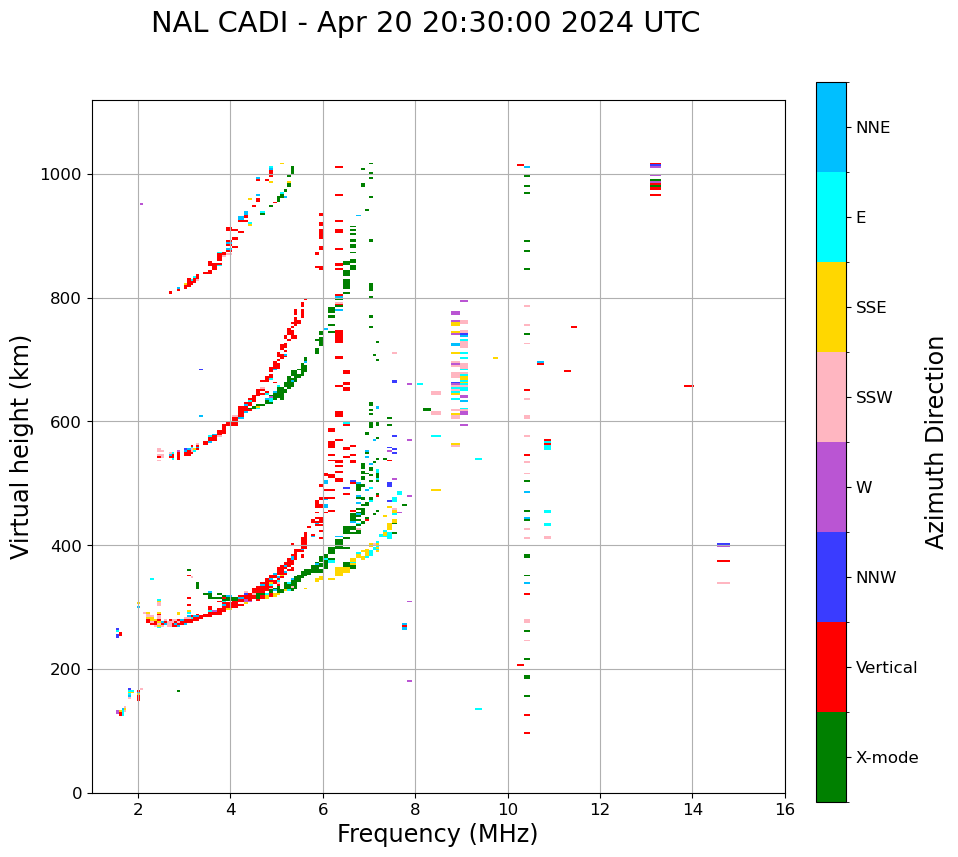 NAL CADI - Apr 20 20:30:00 2024 UTC

Virtual height (km)

1000
800
600
400
200
0

2 4 6 8 10 12 14 16

Frequency (MHz)

NNE
E
SSE
SSW
W
NNW
Vertical
X-mode

Azimuth Direction